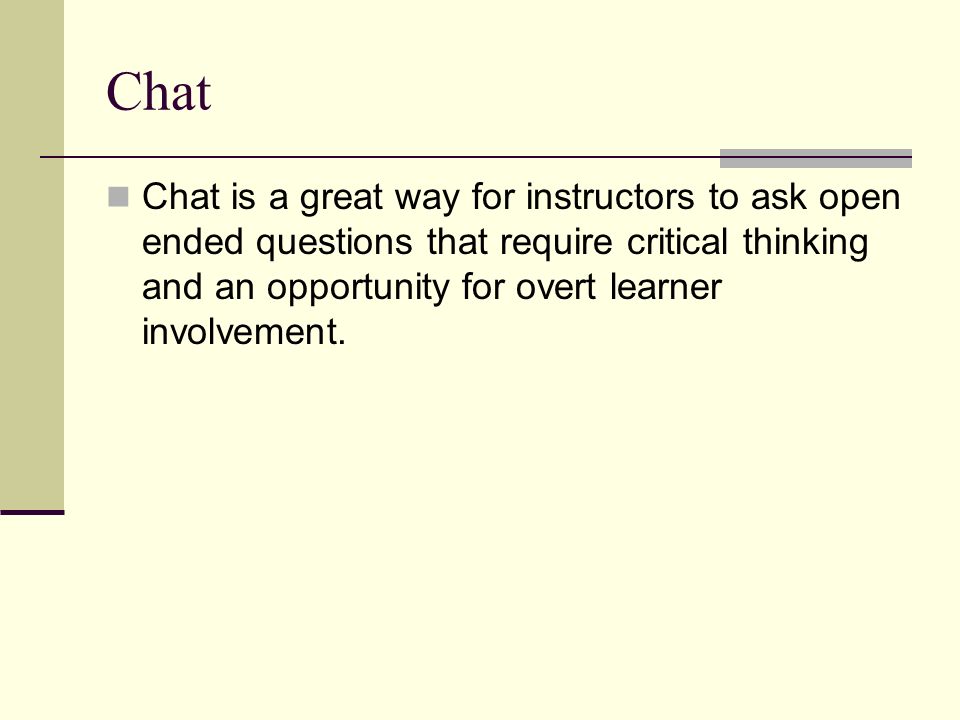 Chat

Chat is a great way for instructors to ask open ended questions that require critical thinking and an opportunity for overt learner involvement.